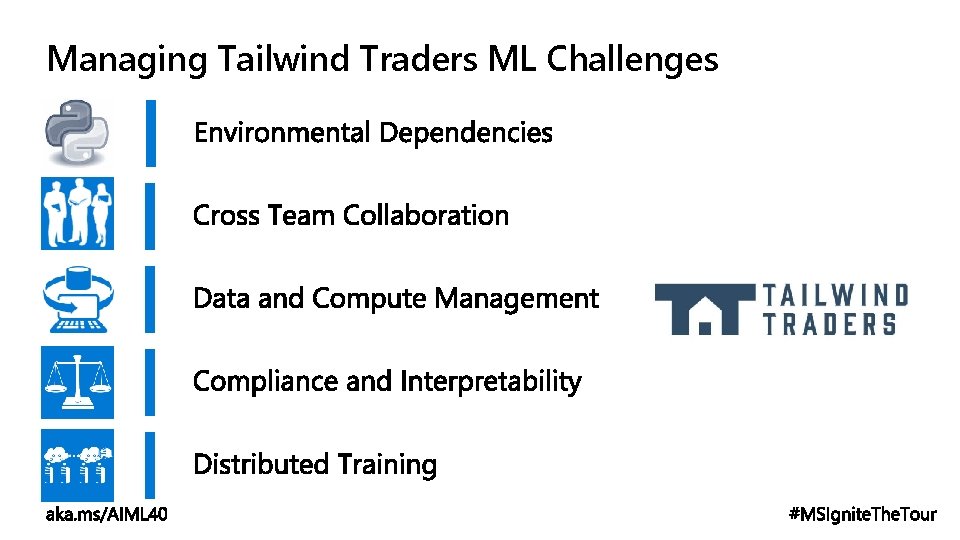 Managing Tailwind Traders ML Challenges

Environmental Dependencies

Cross Team Collaboration

Data and Compute Management

Compliance and Interpretability

Distributed Training

TAILWIND TRADERS

aka.ms/AIML40

#MSIgniteTheTour